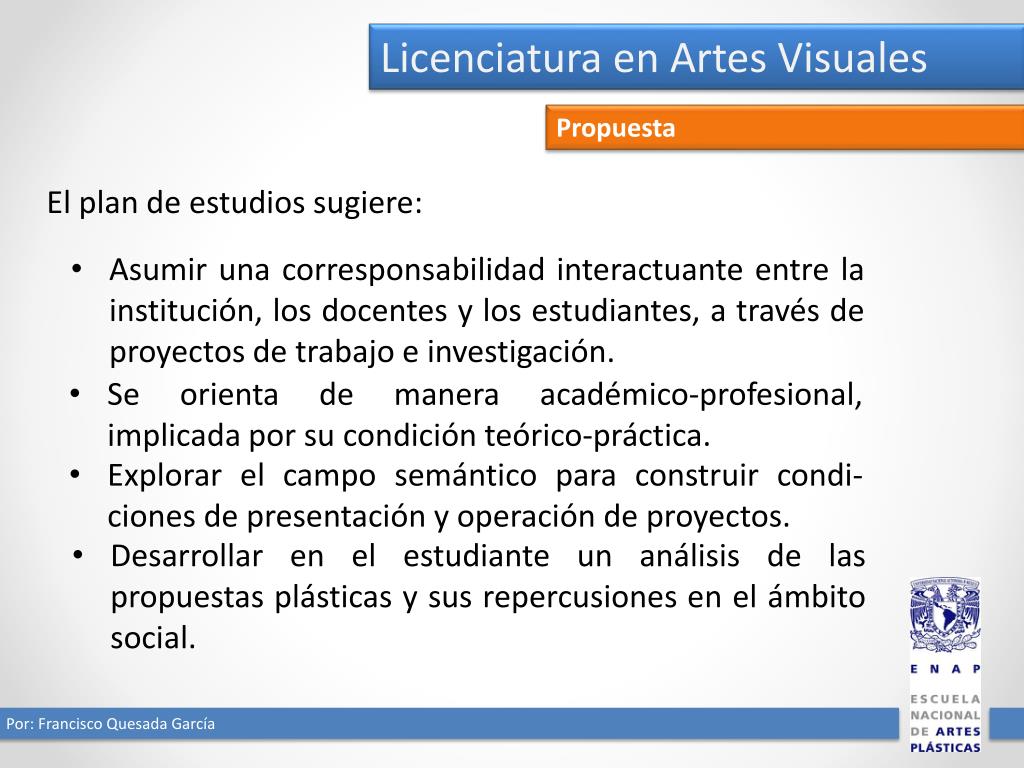 Licenciatura en Artes Visuales

Propuesta

El plan de estudios sugiere:

• Asumir una corresponsabilidad interactuante entre la institución, los docentes y los estudiantes, a través de proyectos de trabajo e investigación.
• Se orienta de manera académico-profesional, implicada por su condición teórico-práctica.
• Explorar el campo semántico para construir condiciones de presentación y operación de proyectos.
• Desarrollar en el estudiante un análisis de las propuestas plásticas y sus repercusiones en el ámbito social.

ENAP

ESCUELA NACIONAL DE ARTES PLÁSTICAS

Por: Francisco Quesada García